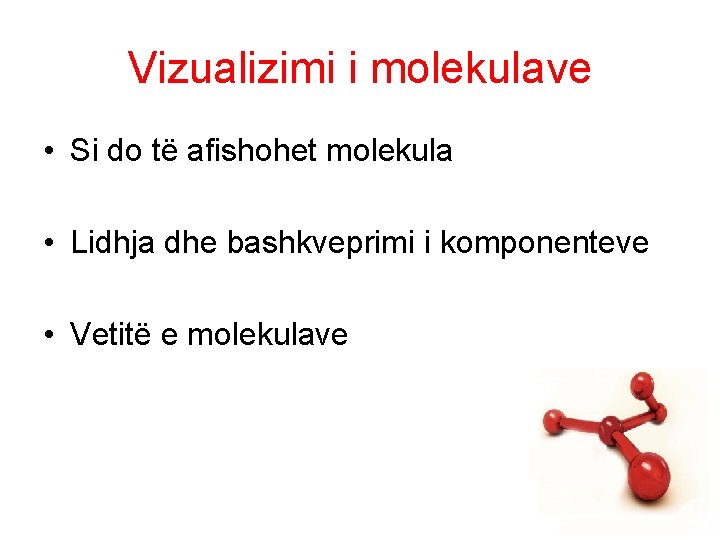 Vizualizimi i molekulave

• Si do të afishohet molekula

• Lidhja dhe bashkveprimi i komponenteve

• Vetitë e molekulave